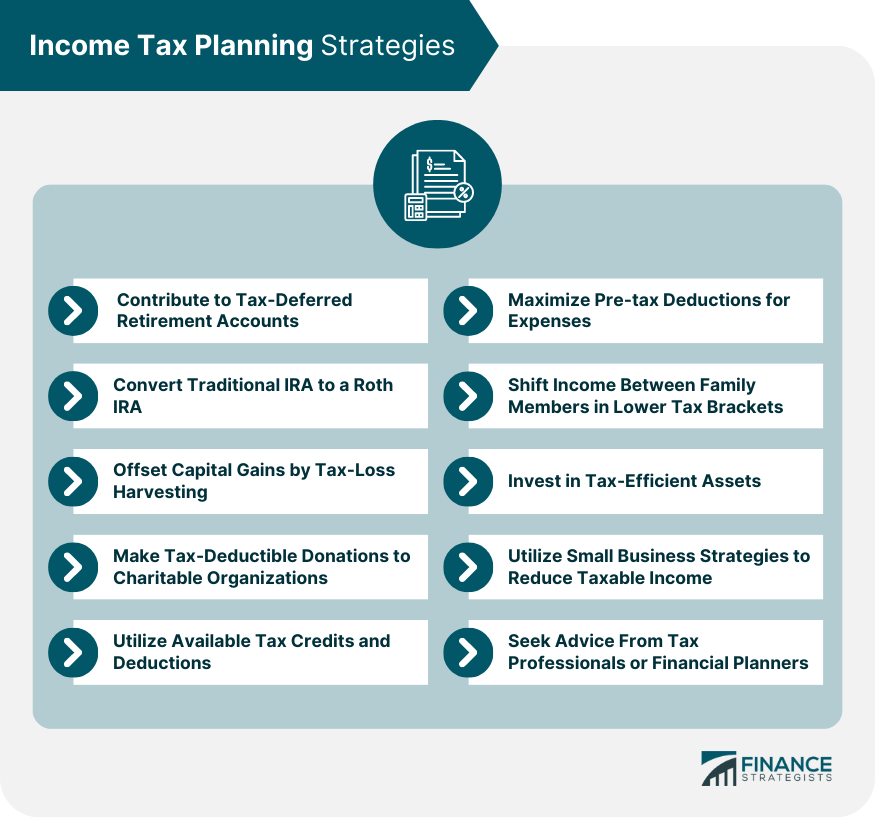 Income Tax Planning Strategies

Contribute to Tax-Deferred Retirement Accounts

Convert Traditional IRA to a Roth IRA

Offset Capital Gains by Tax-Loss Harvesting

Make Tax-Deductible Donations to Charitable Organizations

Utilize Available Tax Credits and Deductions

Maximize Pre-tax Deductions for Expenses

Shift Income Between Family Members in Lower Tax Brackets

Invest in Tax-Efficient Assets

Utilize Small Business Strategies to Reduce Taxable Income

Seek Advice From Tax Professionals or Financial Planners

FINANCE STRATEGISTS